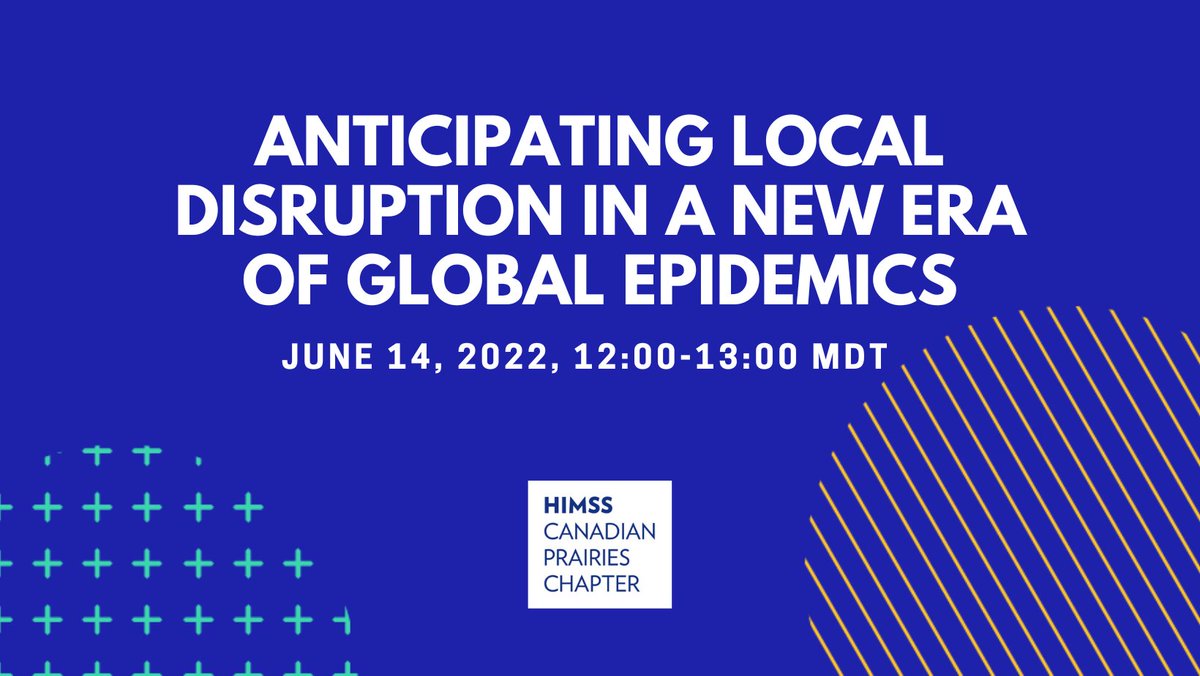 ANTICIPATING LOCAL DISRUPTION IN A NEW ERA OF GLOBAL EPIDEMICS

JUNE 14, 2022, 12:00-13:00 MDT

HIMSS
CANADIAN
PRAIRIES
CHAPTER